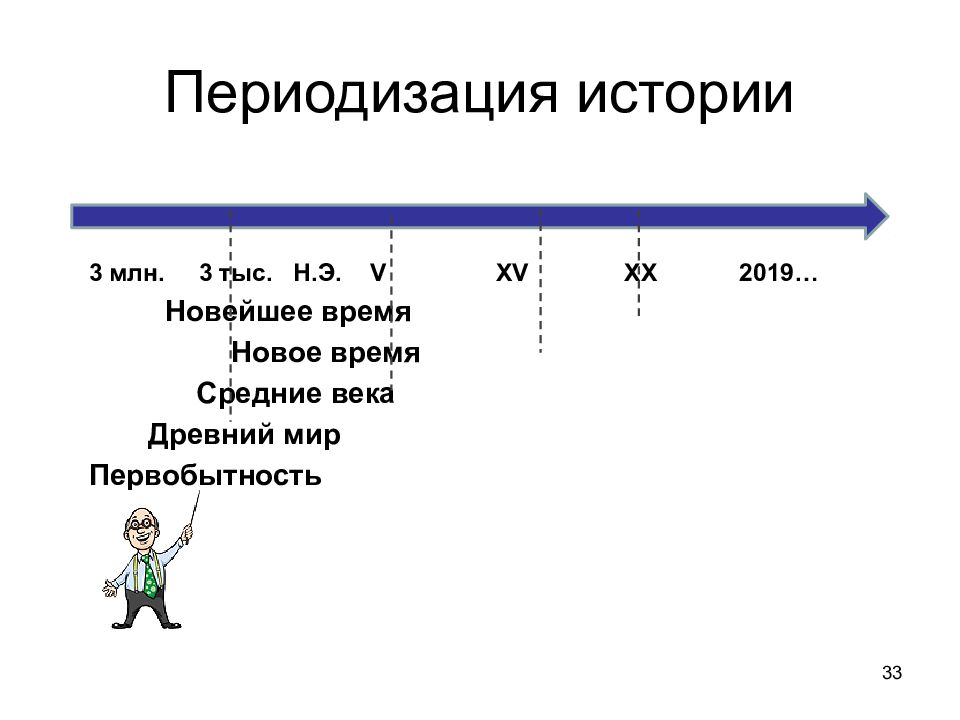 Периодизация истории

3 млн. 3 тыс. Н.Э. V XV XX 2019…

Новейшее время

Новое время

Средние века

Древний мир

Первобытность

33